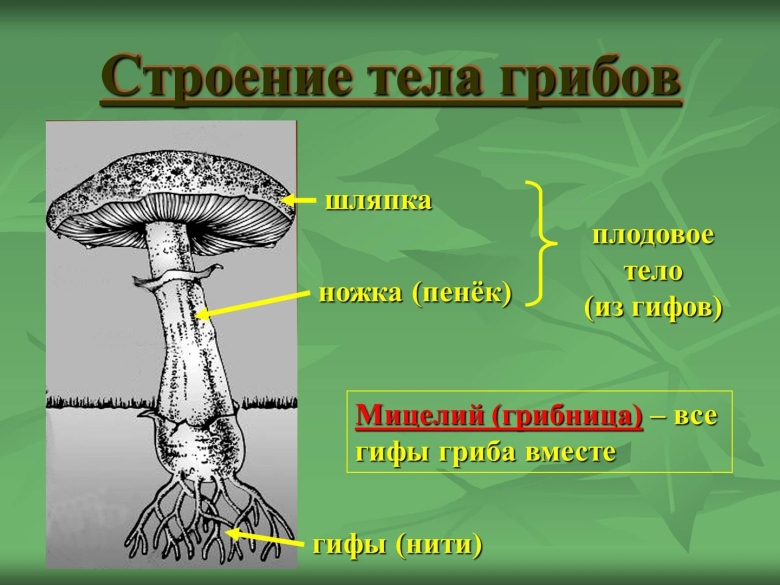 Строение тела грибов

шляпка

ножка (пенёк)

плодовое тело (из гифов)

Мицелий (грибница) – все гифы гриба вместе

гифы (нити)